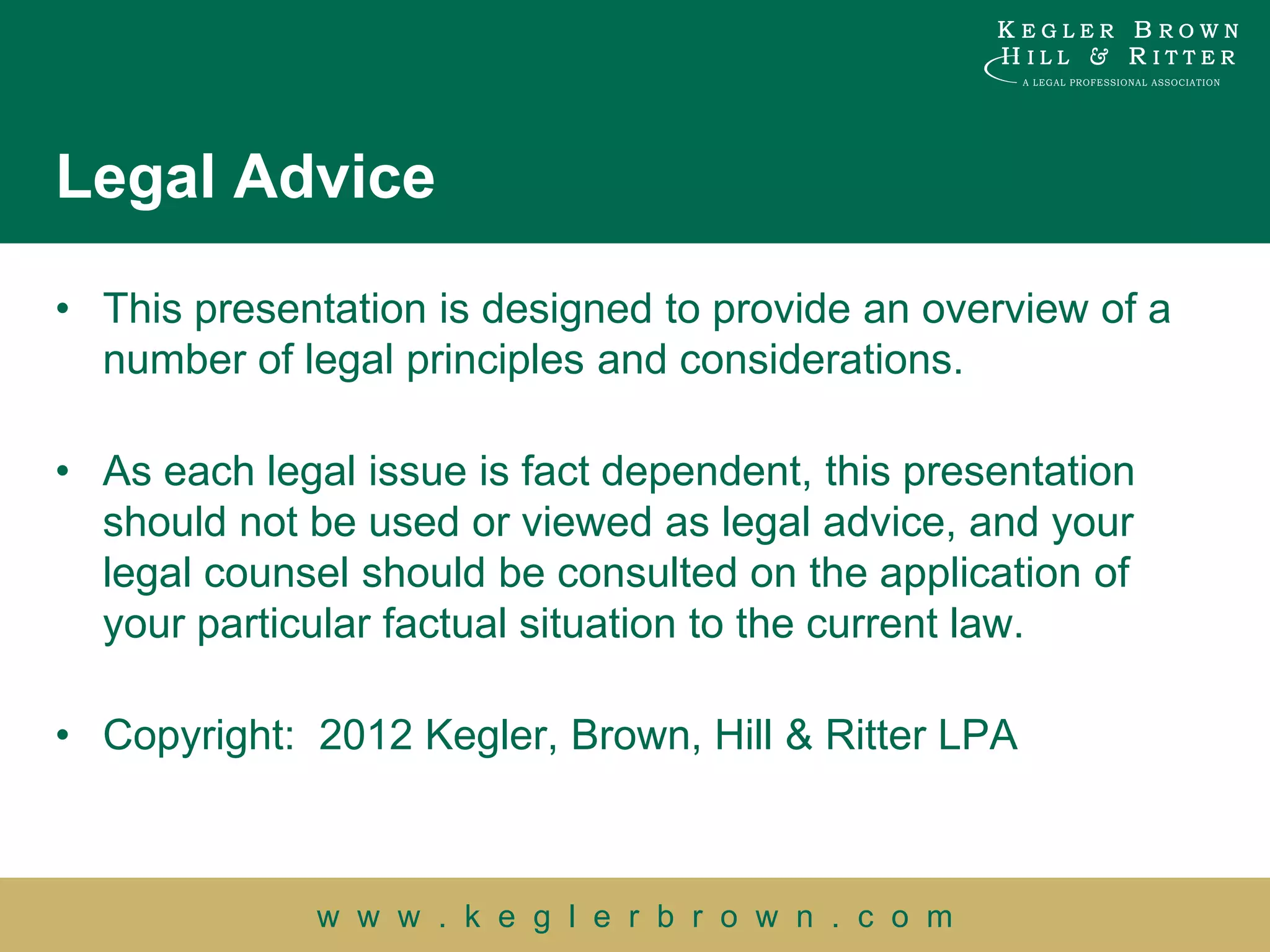 KEGLER BROWN
HILL & RITTER
A LEGAL PROFESSIONAL ASSOCIATION

Legal Advice

• This presentation is designed to provide an overview of a number of legal principles and considerations.

• As each legal issue is fact dependent, this presentation should not be used or viewed as legal advice, and your legal counsel should be consulted on the application of your particular factual situation to the current law.

• Copyright: 2012 Kegler, Brown, Hill & Ritter LPA

www.keglerbrown.com